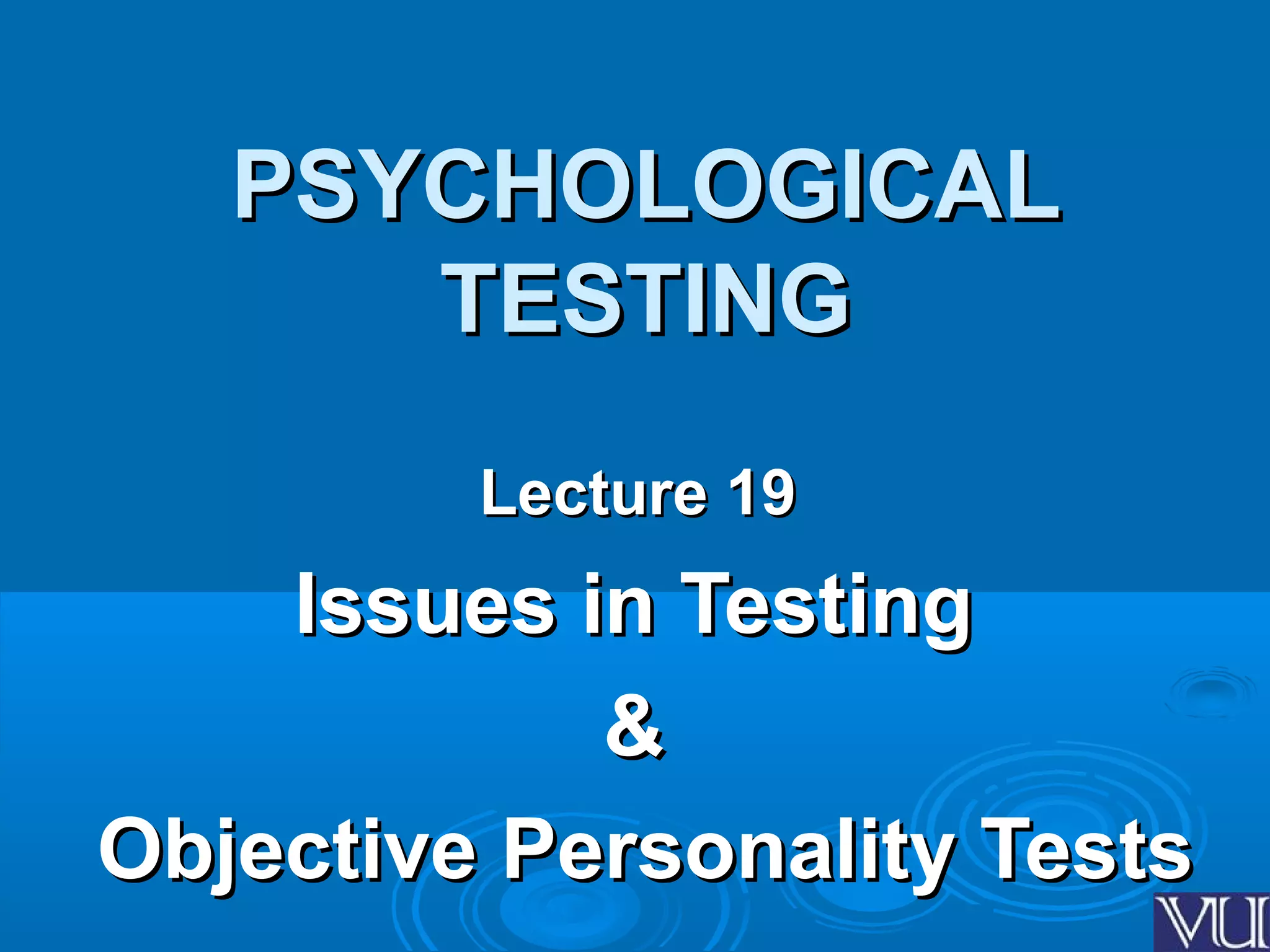 PSYCHOLOGICAL TESTING

Lecture 19

Issues in Testing

&

Objective Personality Tests

VU